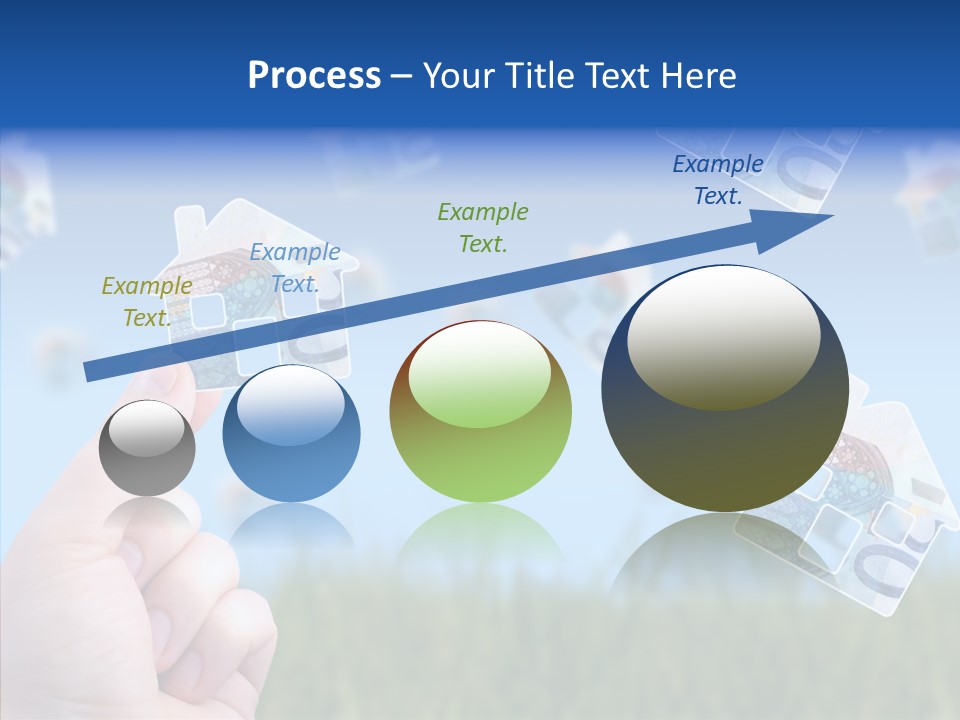 Process – Your Title Text Here

Example Text.

Example Text.

Example Text.

Example Text.